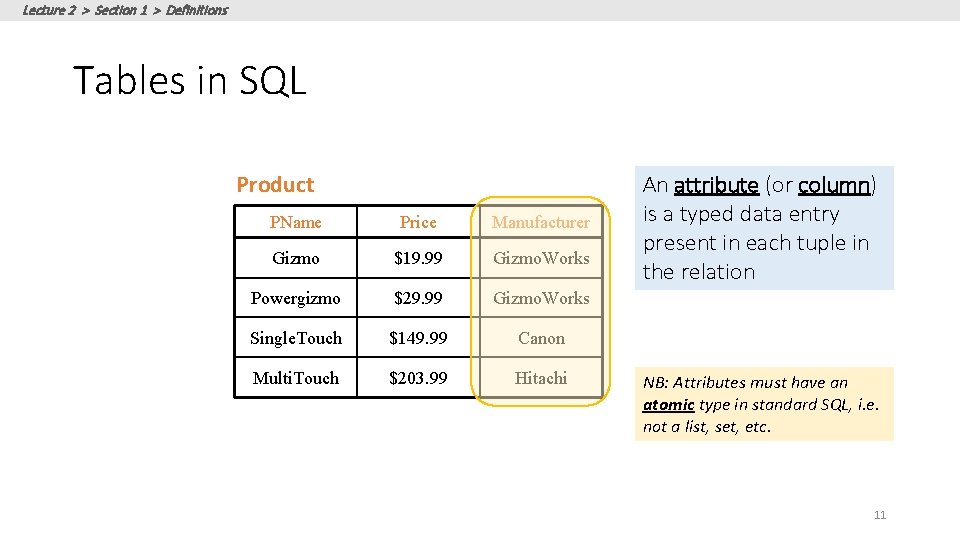 Lecture 2 > Section 1 > Definitions

Tables in SQL

Product

| PName | Price | Manufacturer |
|---|---|---|
| Gizmo | \$19.99 | GizmoWorks |
| Powergizmo | \$29.99 | GizmoWorks |
| SingleTouch | \$149.99 | Canon |
| MultiTouch | \$203.99 | Hitachi |

An attribute (or column) is a typed data entry present in each tuple in the relation

NB: Attributes must have an atomic type in standard SQL, i.e. not a list, set, etc.

11